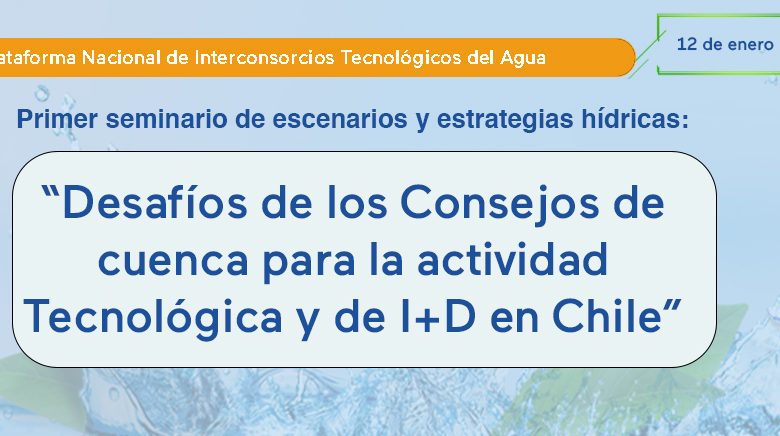 ataforma Nacional de Interconsorcios Tecnológicos del Agua

12 de enero

Primer seminario de escenarios y estrategias hídricas:

“Desafíos de los Consejos de cuenca para la actividad Tecnológica y de I+D en Chile”